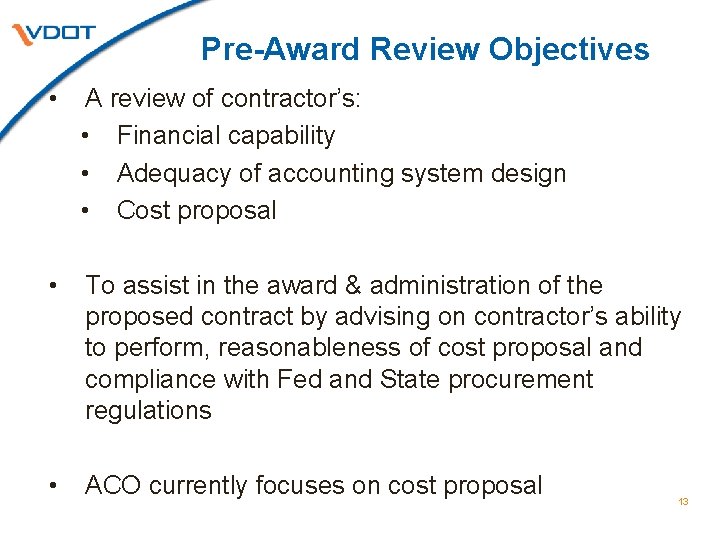 VDOT

Pre-Award Review Objectives

• A review of contractor's:
  • Financial capability
  • Adequacy of accounting system design
  • Cost proposal

• To assist in the award & administration of the proposed contract by advising on contractor's ability to perform, reasonableness of cost proposal and compliance with Fed and State procurement regulations

• ACO currently focuses on cost proposal

13